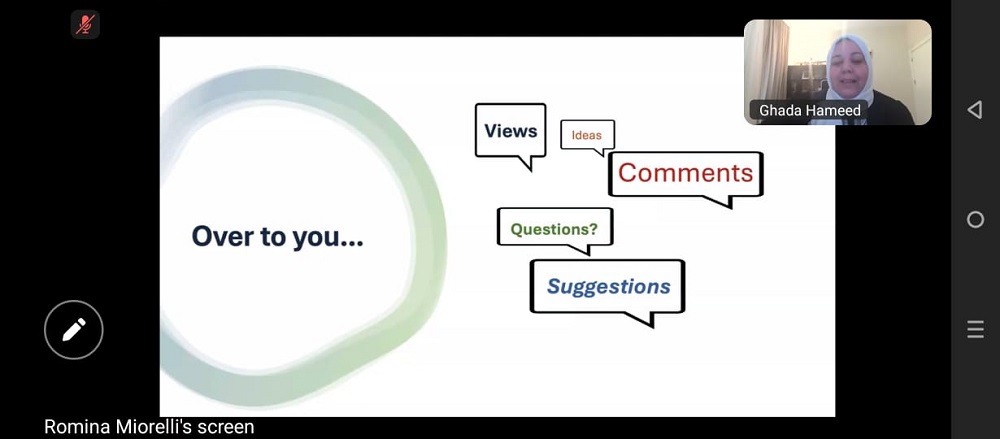 Ghada Hameed

Over to you...

Views

Ideas

Comments

Questions?

Suggestions

Romina Miorelli's screen